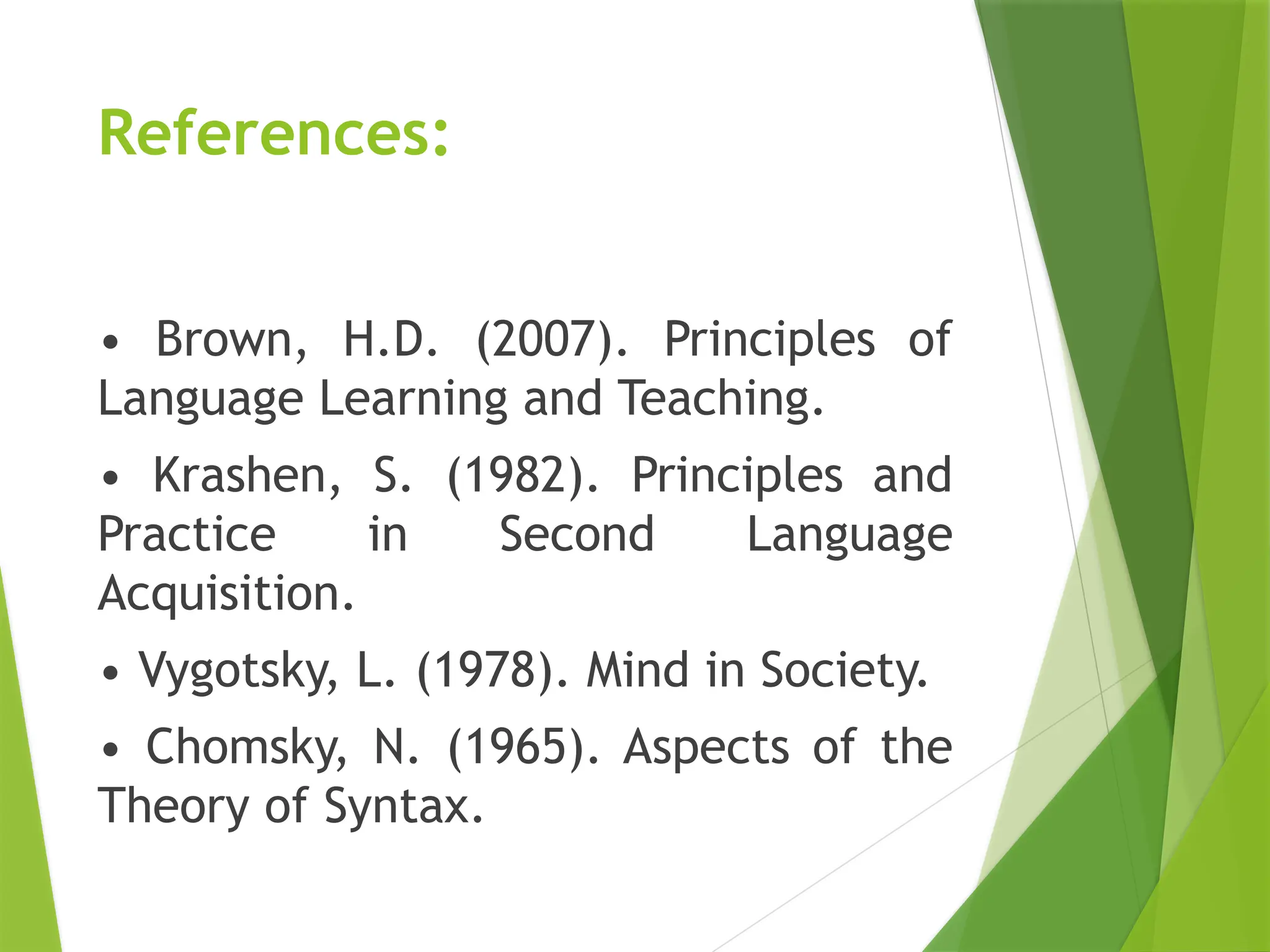 References:

• Brown, H.D. (2007). Principles of Language Learning and Teaching.

• Krashen, S. (1982). Principles and Practice in Second Language Acquisition.

• Vygotsky, L. (1978). Mind in Society.

• Chomsky, N. (1965). Aspects of the Theory of Syntax.